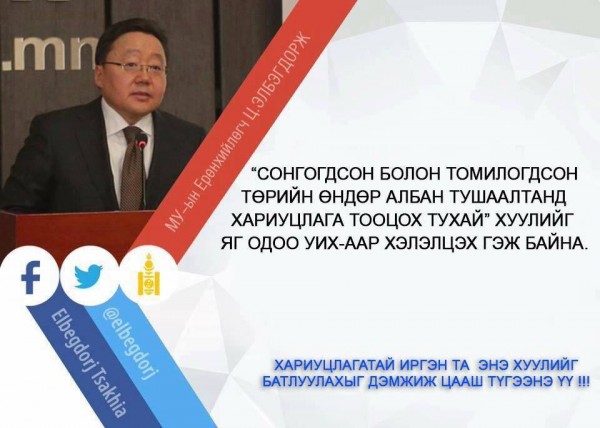 .mn

МУ-ын Ерөнхийлөгч Ц.ЭЛБЭГДОРЖ

"СОНГОГДСОН БОЛОН ТОМИЛОГДСОН ТӨРИЙН ӨНДӨР АЛБАН ТУШААЛТАНД ХАРИУЦЛАГА ТООЦОХ ТУХАЙ" ХУУЛИЙГ ЯГ ОДОО УИХ-ААР ХЭЛЭЛЦЭХ ГЭЖ БАЙНА.

Elbegdorj Tsakhia

@elbegdorj

ХАРИУЦЛАГАТАЙ ИРГЭН ТА ЭНЭ ХУУЛИЙГ БАТЛУУЛАХЫГ ДЭМЖИЖ ЦААШ ТҮГЭЭНЭ ҮҮ !!!